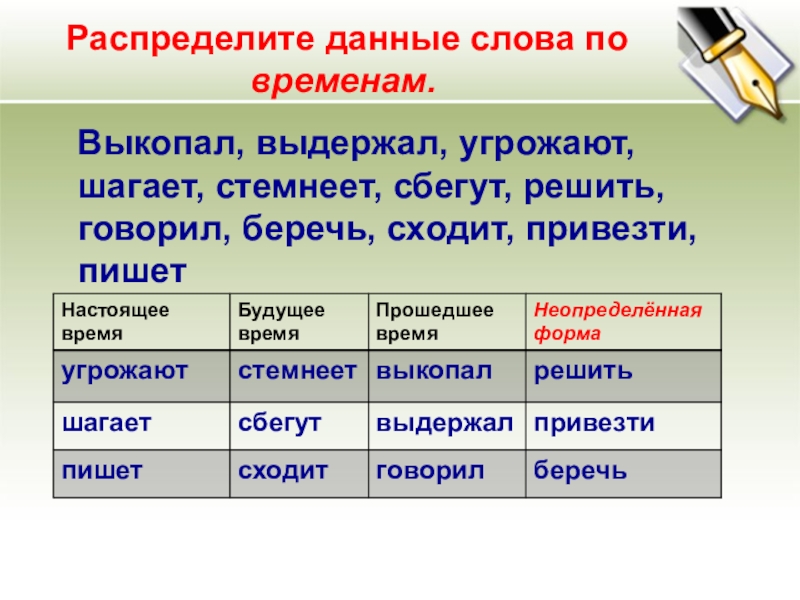 Распределите данные слова по временам.

Выкопал, выдержал, угрожают, шагает, стемнеет, сбегут, решить, говорил, беречь, сходит, привезти, пишет

| Настоящее время | Будущее время | Прошедшее время | Неопределённая форма |
|---|---|---|---|
| угрожают | стемнеет | выкопал | решить |
| шагает | сбегут | выдержал | привезти |
| пишет | сходит | говорил | беречь |